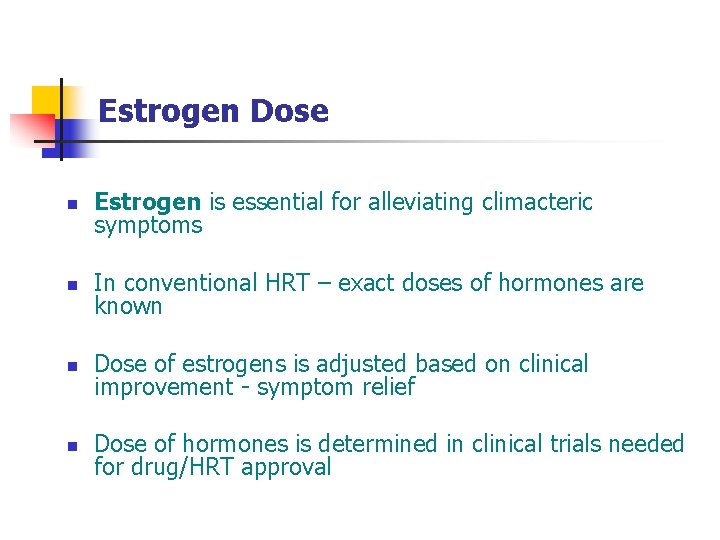 Estrogen Dose

- Estrogen is essential for alleviating climacteric symptoms

- In conventional HRT – exact doses of hormones are known

- Dose of estrogens is adjusted based on clinical improvement - symptom relief

- Dose of hormones is determined in clinical trials needed for drug/HRT approval